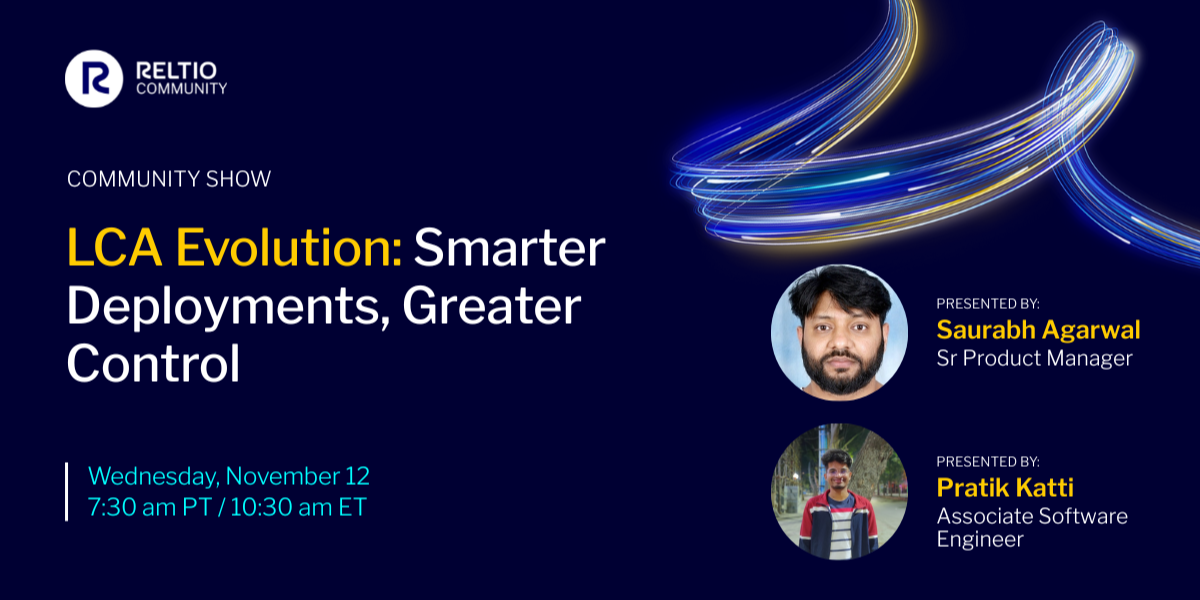 RELTIO COMMUNITY

COMMUNITY SHOW

LCA Evolution: Smarter Deployments, Greater Control

Wednesday, November 12
7:30 am PT / 10:30 am ET

PRESENTED BY:
Saurabh Agarwal
Sr Product Manager

PRESENTED BY:
Pratik Katti
Associate Software Engineer